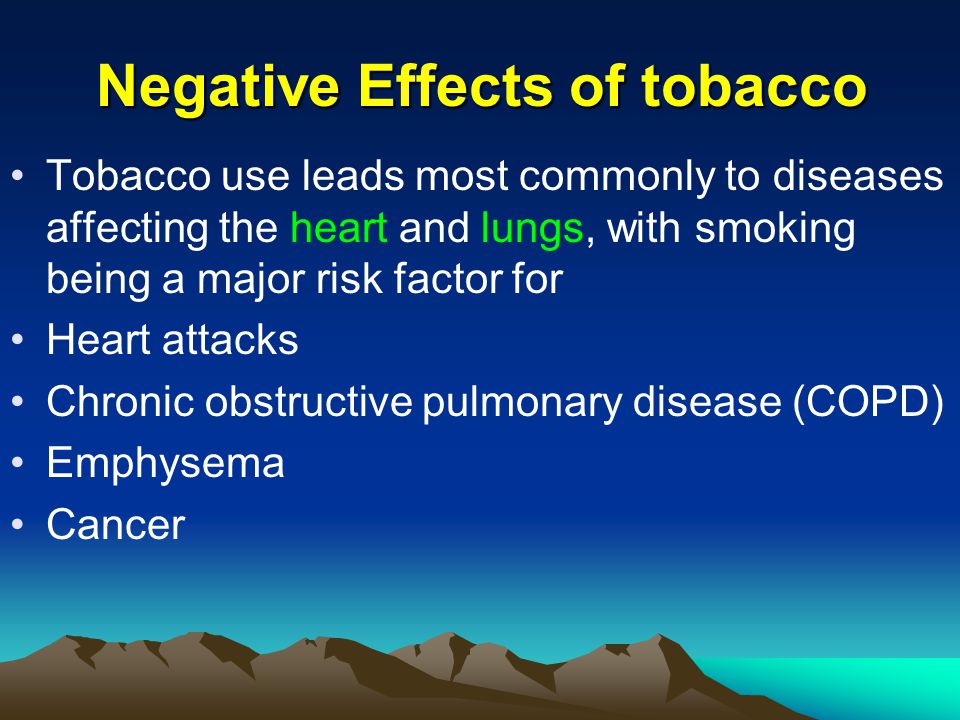 Negative Effects of tobacco

• Tobacco use leads most commonly to diseases affecting the heart and lungs, with smoking being a major risk factor for
• Heart attacks
• Chronic obstructive pulmonary disease (COPD)
• Emphysema
• Cancer